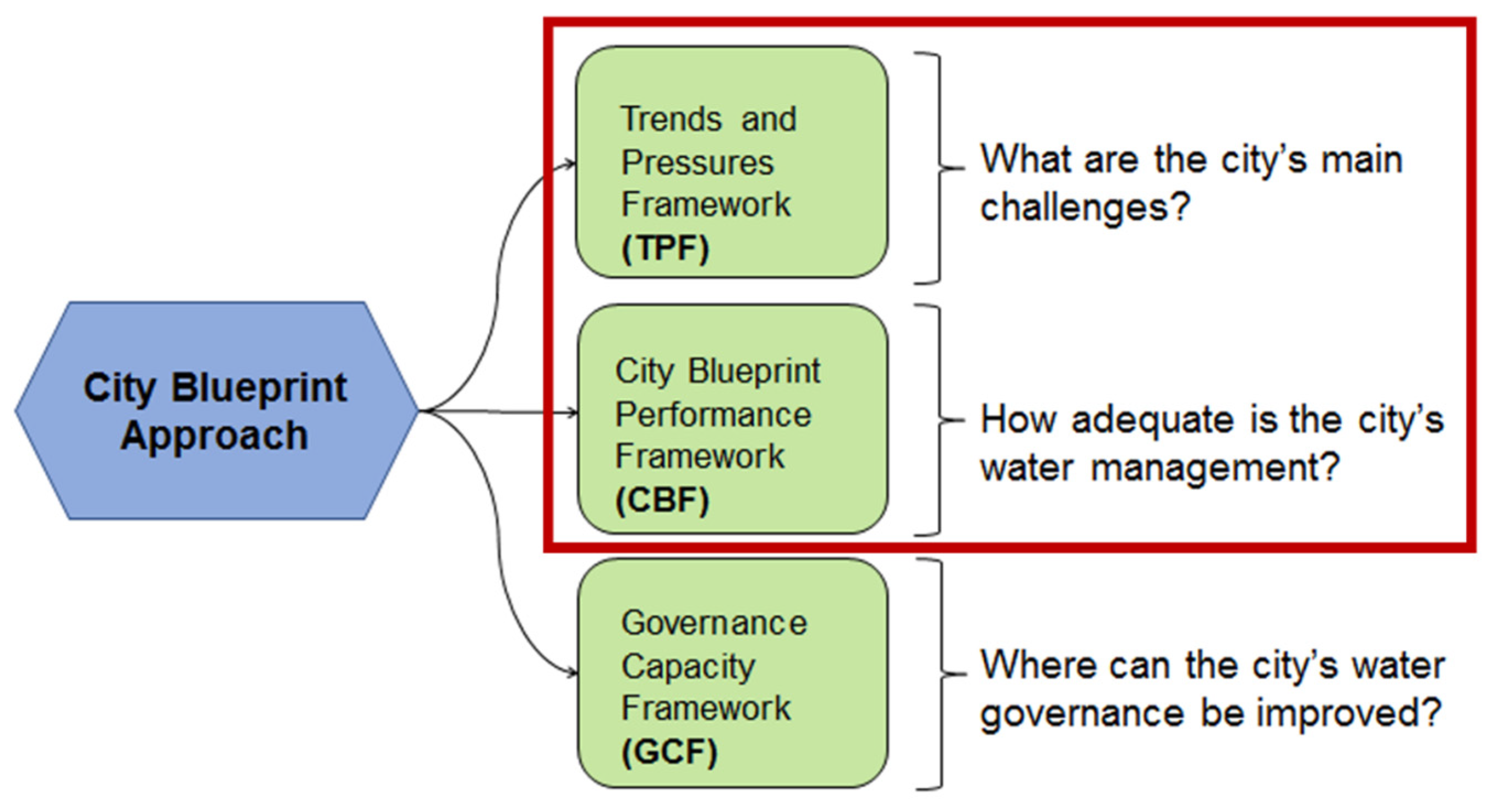 City Blueprint Approach

Trends and Pressures Framework (TPF)

What are the city's main challenges?

City Blueprint Performance Framework (CBF)

How adequate is the city's water management?

Governance Capacity Framework (GCF)

Where can the city's water governance be improved?